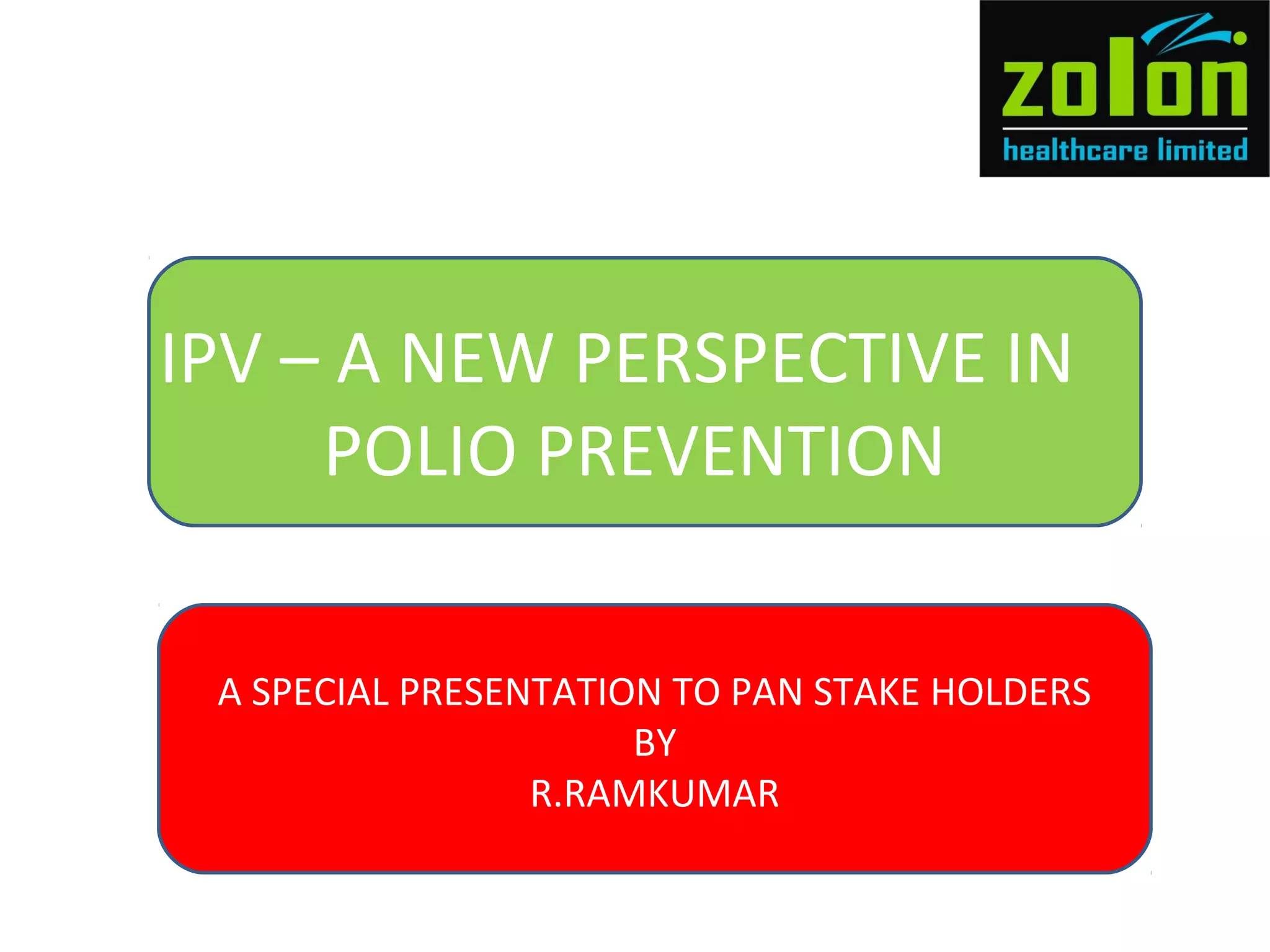 zolon
healthcare limited

IPV – A NEW PERSPECTIVE IN POLIO PREVENTION

A SPECIAL PRESENTATION TO PAN STAKE HOLDERS
BY
R.RAMKUMAR